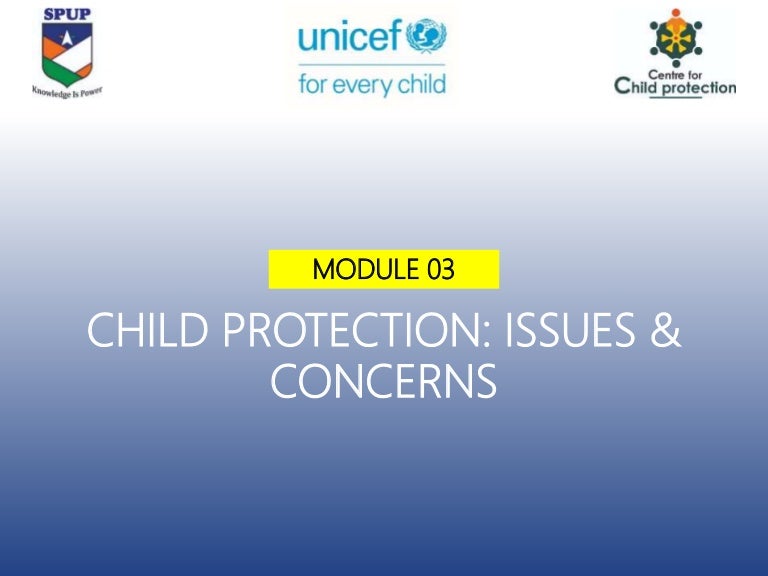 SPUP
Knowledge Is Power

unicef
for every child

Centre for
Child protection

MODULE 03

CHILD PROTECTION: ISSUES & CONCERNS